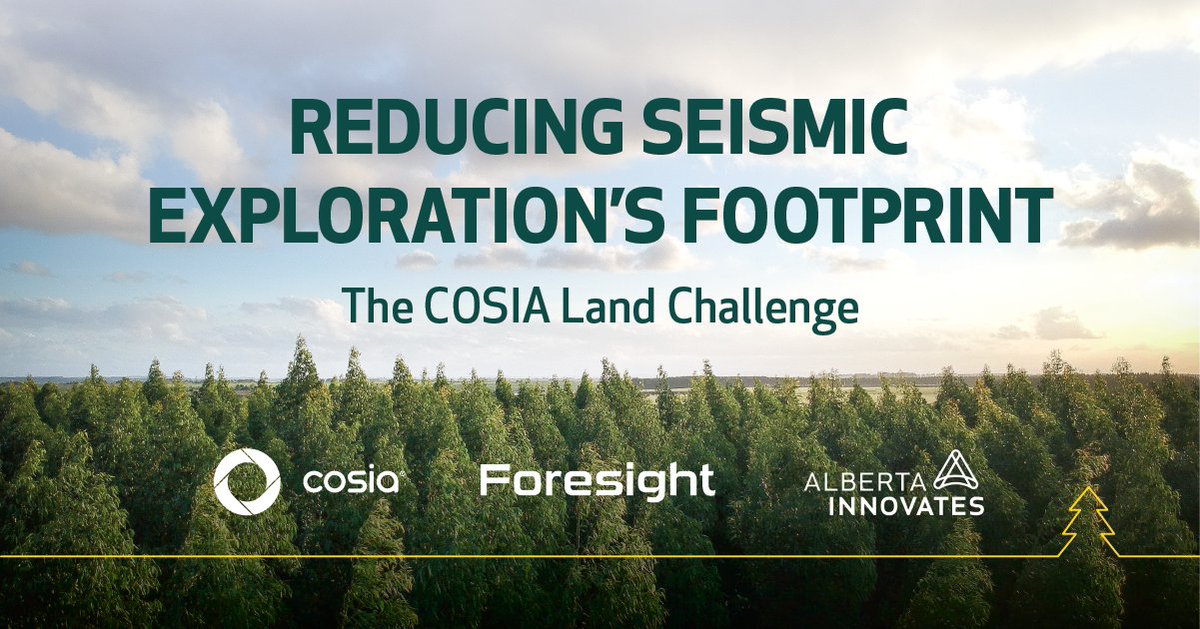 REDUCING SEISMIC EXPLORATION'S FOOTPRINT

The COSIA Land Challenge

cosia

Foresight

ALBERTA INNOVATES